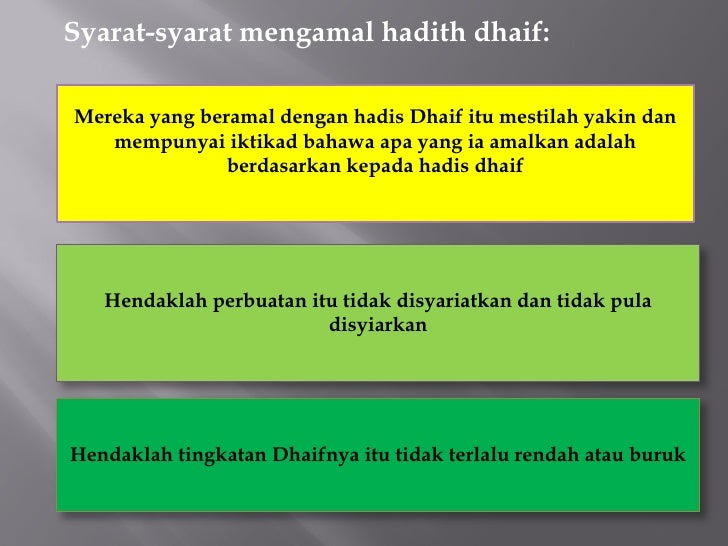 Syarat-syarat mengamal hadith dhaif:

Mereka yang beramal dengan hadis Dhaif itu mestilah yakin dan mempunyai iktikad bahawa apa yang ia amalkan adalah berdasarkan kepada hadis dhaif

Hendaklah perbuatan itu tidak disyariatkan dan tidak pula disyiarkan

Hendaklah tingkatan Dhaifnya itu tidak terlalu rendah atau buruk